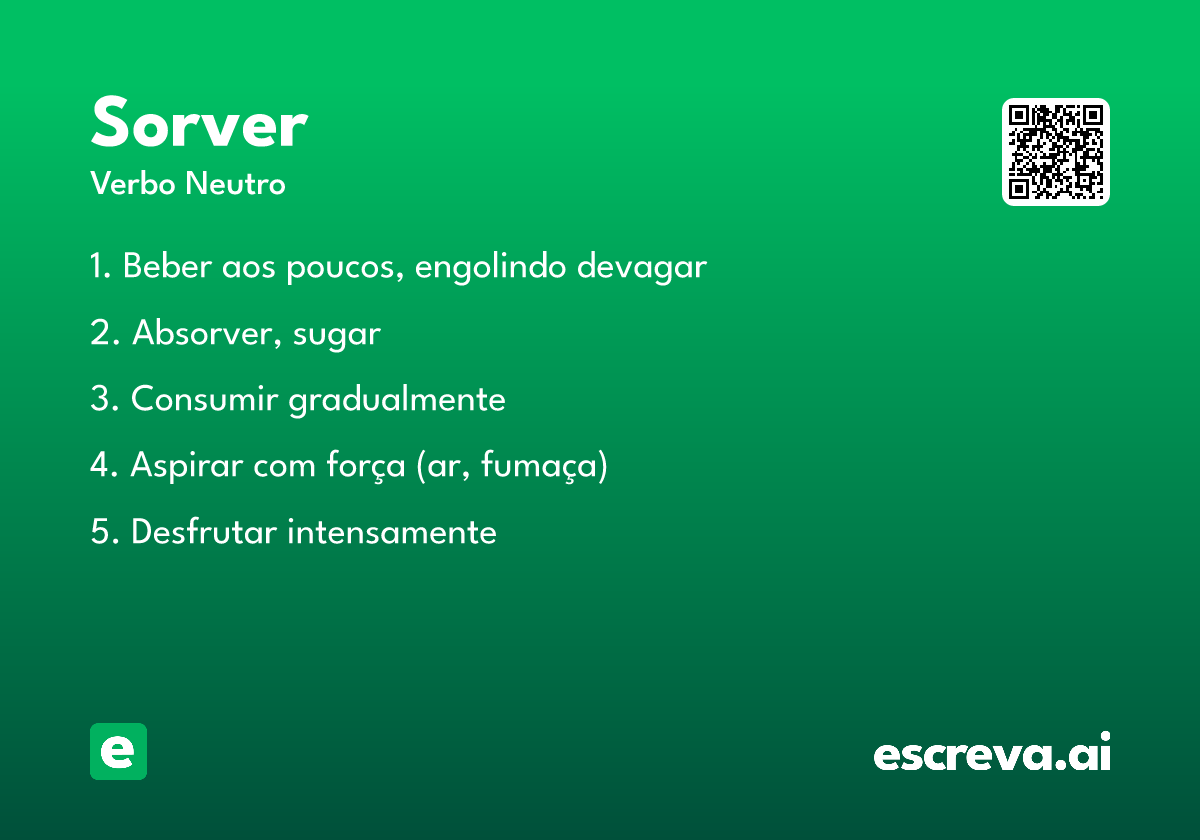 Sorver
Verbo Neutro

1. Beber aos poucos, engolindo devagar

2. Absorver, sugar

3. Consumir gradualmente

4. Aspirar com força (ar, fumaça)

5. Desfrutar intensamente

e

escreva.ai